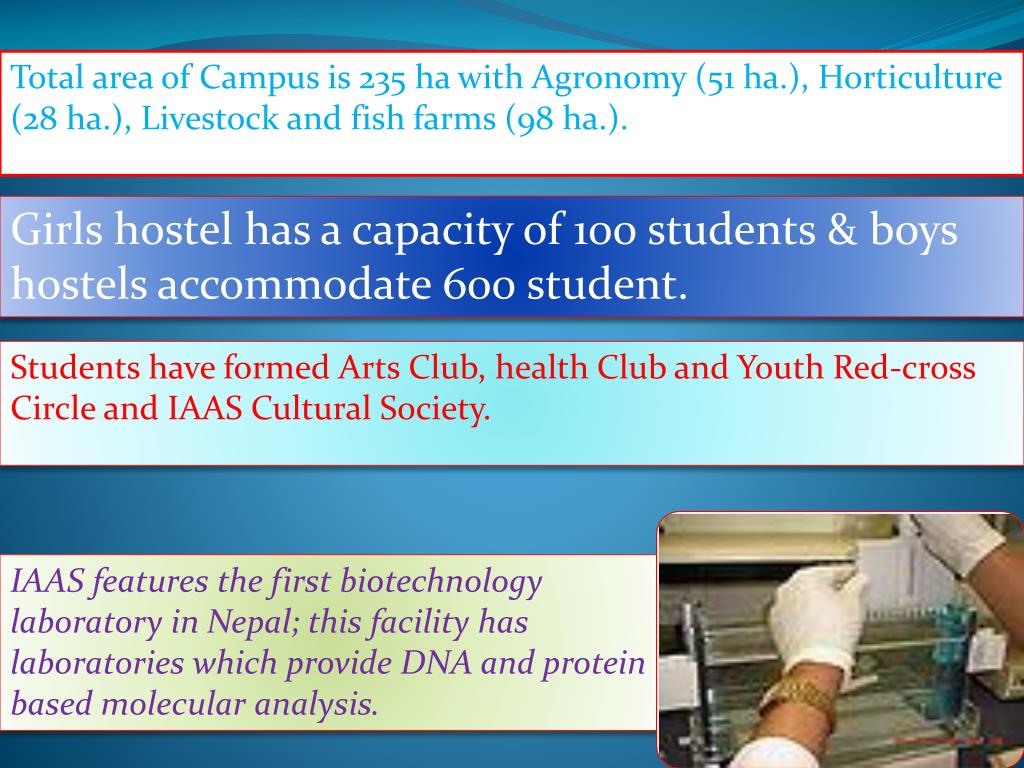 Total area of Campus is 235 ha with Agronomy (51 ha.), Horticulture (28 ha.), Livestock and fish farms (98 ha.).

Girls hostel has a capacity of 100 students & boys hostels accommodate 600 student.

Students have formed Arts Club, health Club and Youth Red-cross Circle and IAAS Cultural Society.

IAAS features the first biotechnology laboratory in Nepal; this facility has laboratories which provide DNA and protein based molecular analysis.